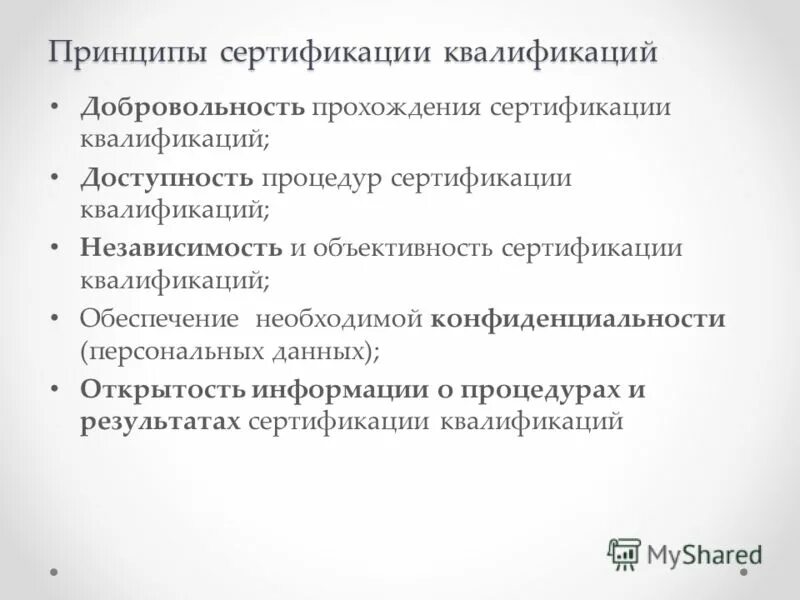 Принципы сертификации квалификаций

• Добровольность прохождения сертификации квалификаций;
• Доступность процедур сертификации квалификаций;
• Независимость и объективность сертификации квалификаций;
• Обеспечение необходимой конфиденциальности (персональных данных);
• Открытость информации о процедурах и результатах сертификации квалификаций

MyShared